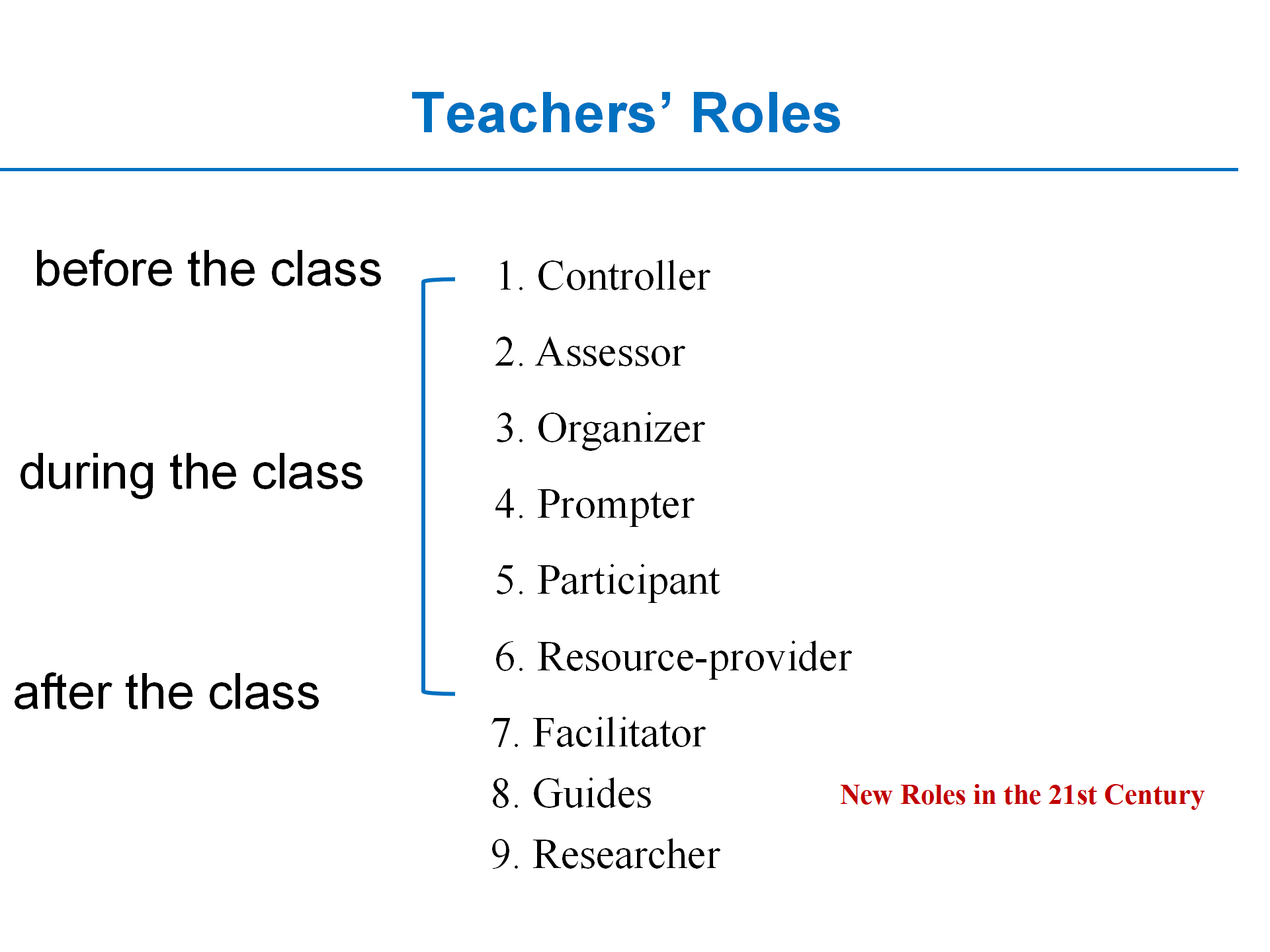 Teachers' Roles

before the class

during the class

after the class

1. Controller
2. Assessor
3. Organizer
4. Prompter
5. Participant
6. Resource-provider
7. Facilitator
8. Guides
9. Researcher

New Roles in the 21st Century